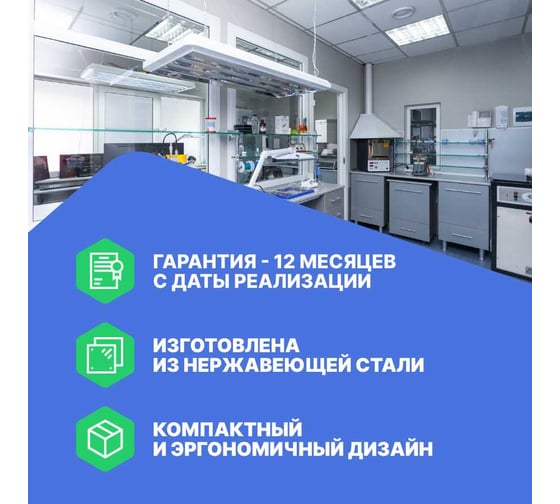 ГАРАНТИЯ - 12 МЕСЯЦЕВ
С ДАТЫ РЕАЛИЗАЦИИ

ИЗГОТОВЛЕНА
ИЗ НЕРЖАВЕЮЩЕЙ СТАЛИ

КОМПАКТНЫЙ
И ЭРГОНОМИЧНЫЙ ДИЗАЙН